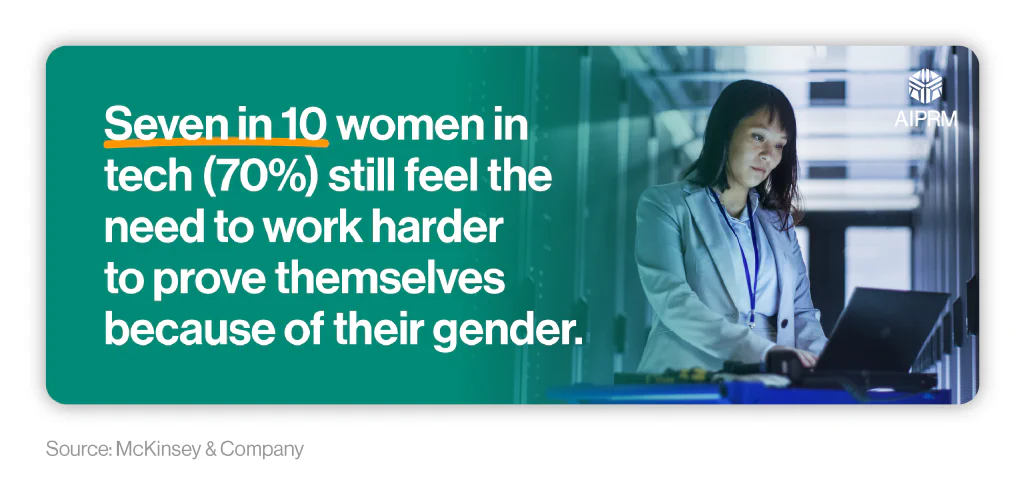 Seven in 10 women in tech (70%) still feel the need to work harder to prove themselves because of their gender.

AIPRM

Source: McKinsey & Company